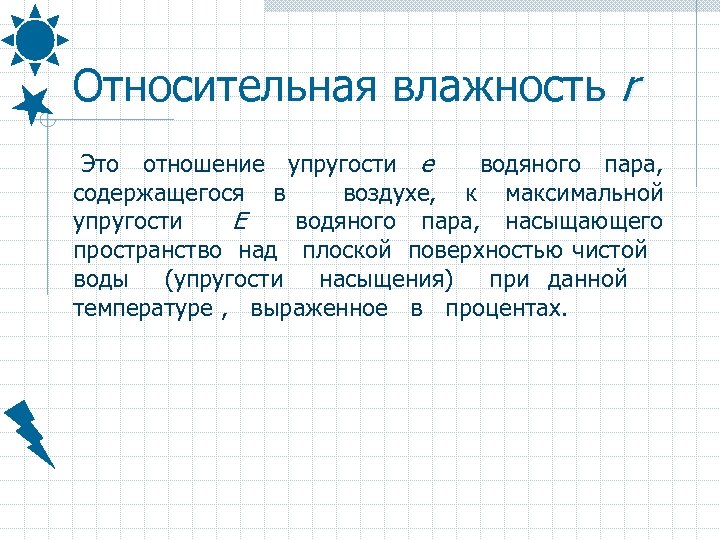 Относительная влажность $r$

Это отношение упругости $e$ водяного пара, содержащегося в воздухе, к максимальной упругости $E$ водяного пара, насыщающего пространство над плоской поверхностью чистой воды (упругости насыщения) при данной температуре , выраженное в процентах.